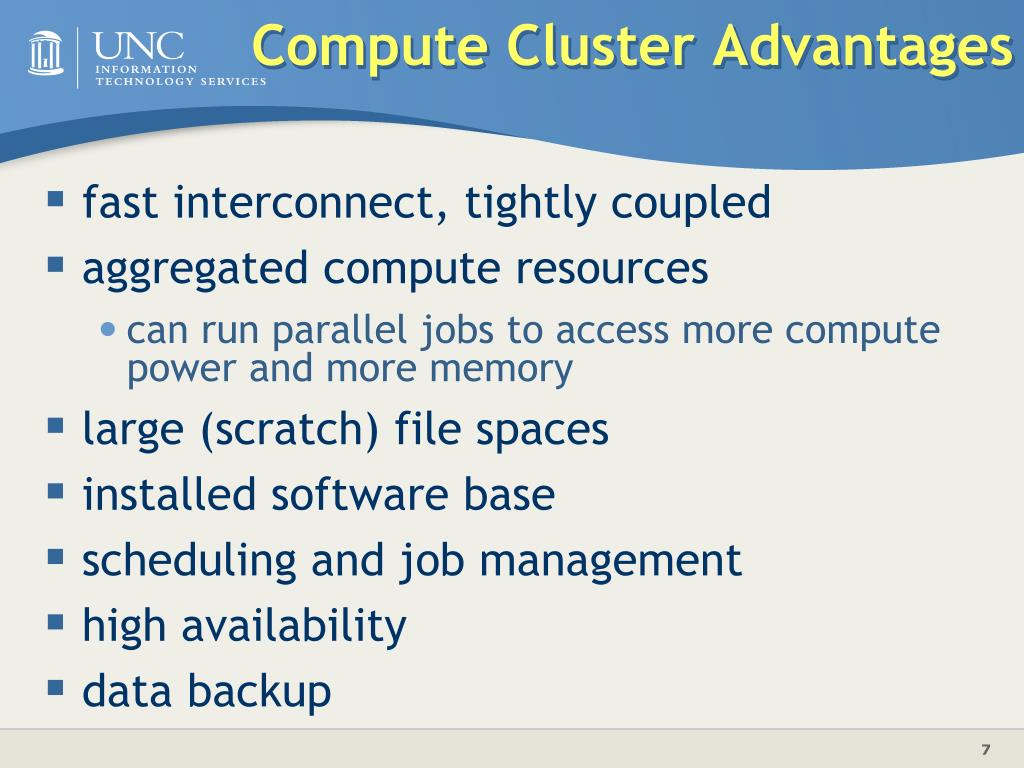 UNC
INFORMATION TECHNOLOGY SERVICES

Compute Cluster Advantages

- fast interconnect, tightly coupled
- aggregated compute resources
  - can run parallel jobs to access more compute power and more memory
- large (scratch) file spaces
- installed software base
- scheduling and job management
- high availability
- data backup

7